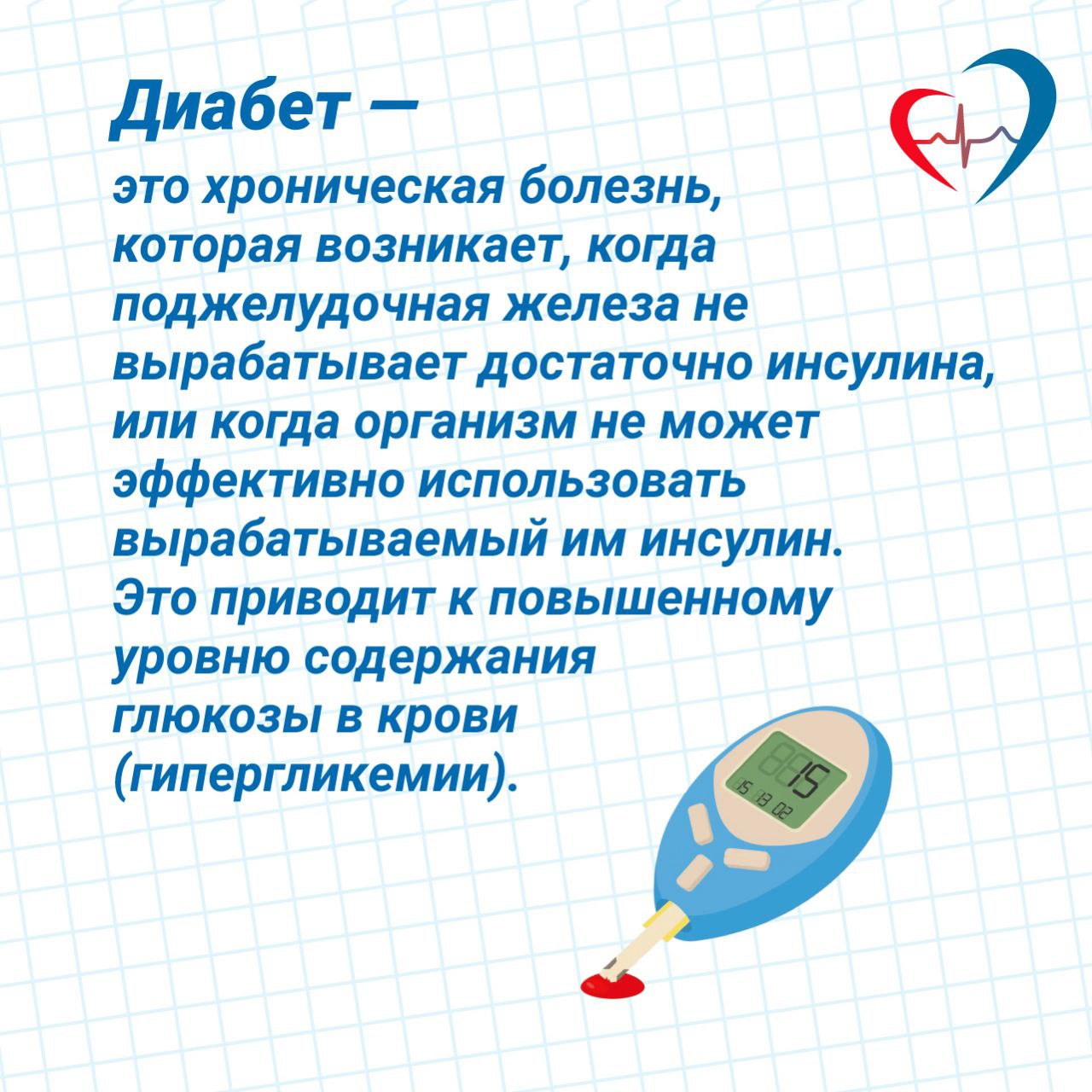 Диабет —

это хроническая болезнь, которая возникает, когда поджелудочная железа не вырабатывает достаточно инсулина, или когда организм не может эффективно использовать вырабатываемый им инсулин. Это приводит к повышенному уровню содержания глюкозы в крови (гипергликемии).

15
15 13 02